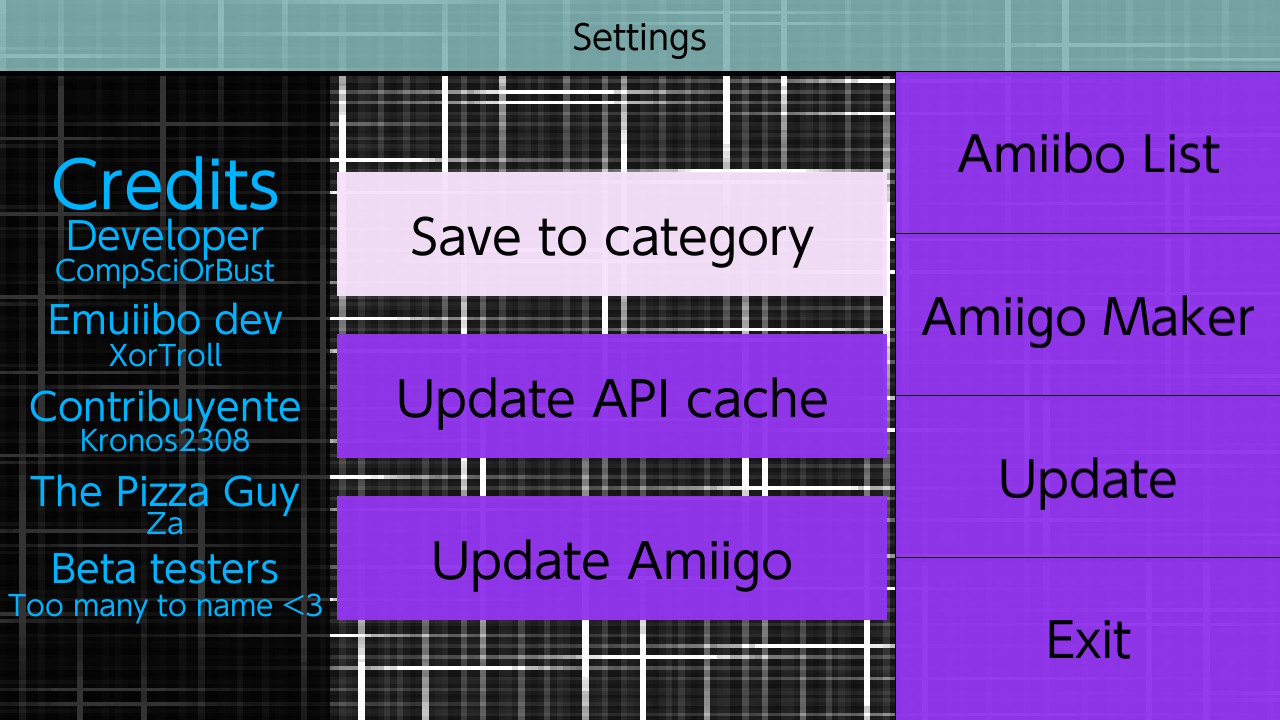 Settings

Credits
Developer
CompSciOrBust
Emuiibo dev
XorTroll
Contribuyente
Kronos2308
The Pizza Guy
Za
Beta testers
Too many to name <3

Save to category

Update API cache

Update Amiigo

Amiibo List

Amiigo Maker

Update

Exit